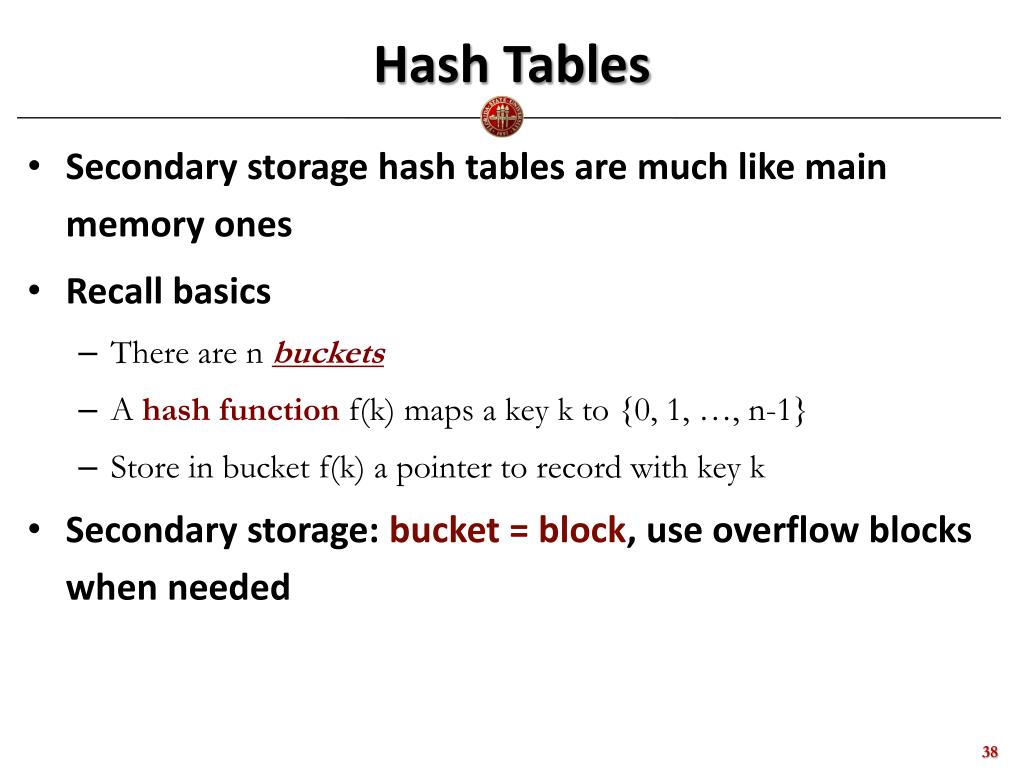 Hash Tables

• Secondary storage hash tables are much like main memory ones

• Recall basics

– There are n buckets

– A hash function f(k) maps a key k to {0, 1, …, n-1}

– Store in bucket f(k) a pointer to record with key k

• Secondary storage: bucket = block, use overflow blocks when needed

38